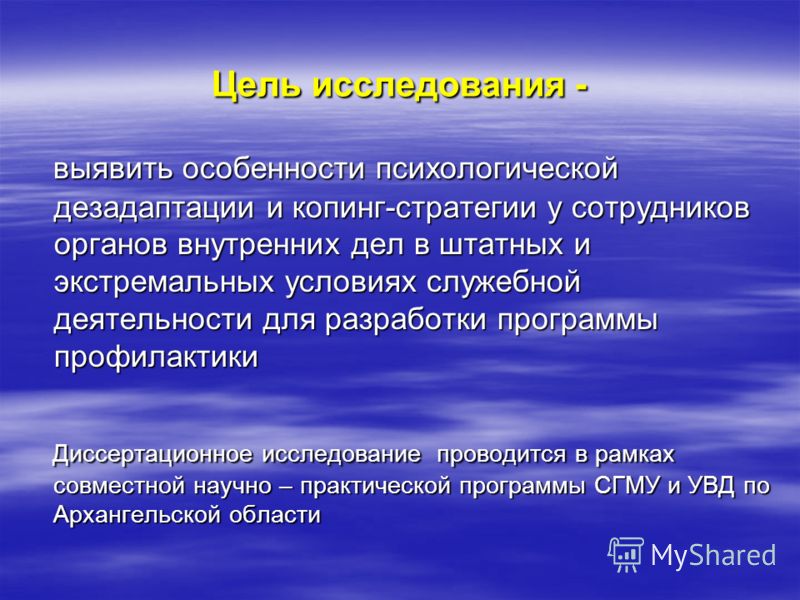 Цель исследования -

выявить особенности психологической дезадаптации и копинг-стратегии у сотрудников органов внутренних дел в штатных и экстремальных условиях служебной деятельности для разработки программы профилактики

Диссертационное исследование проводится в рамках совместной научно – практической программы СГМУ и УВД по Архангельской области

MyShared